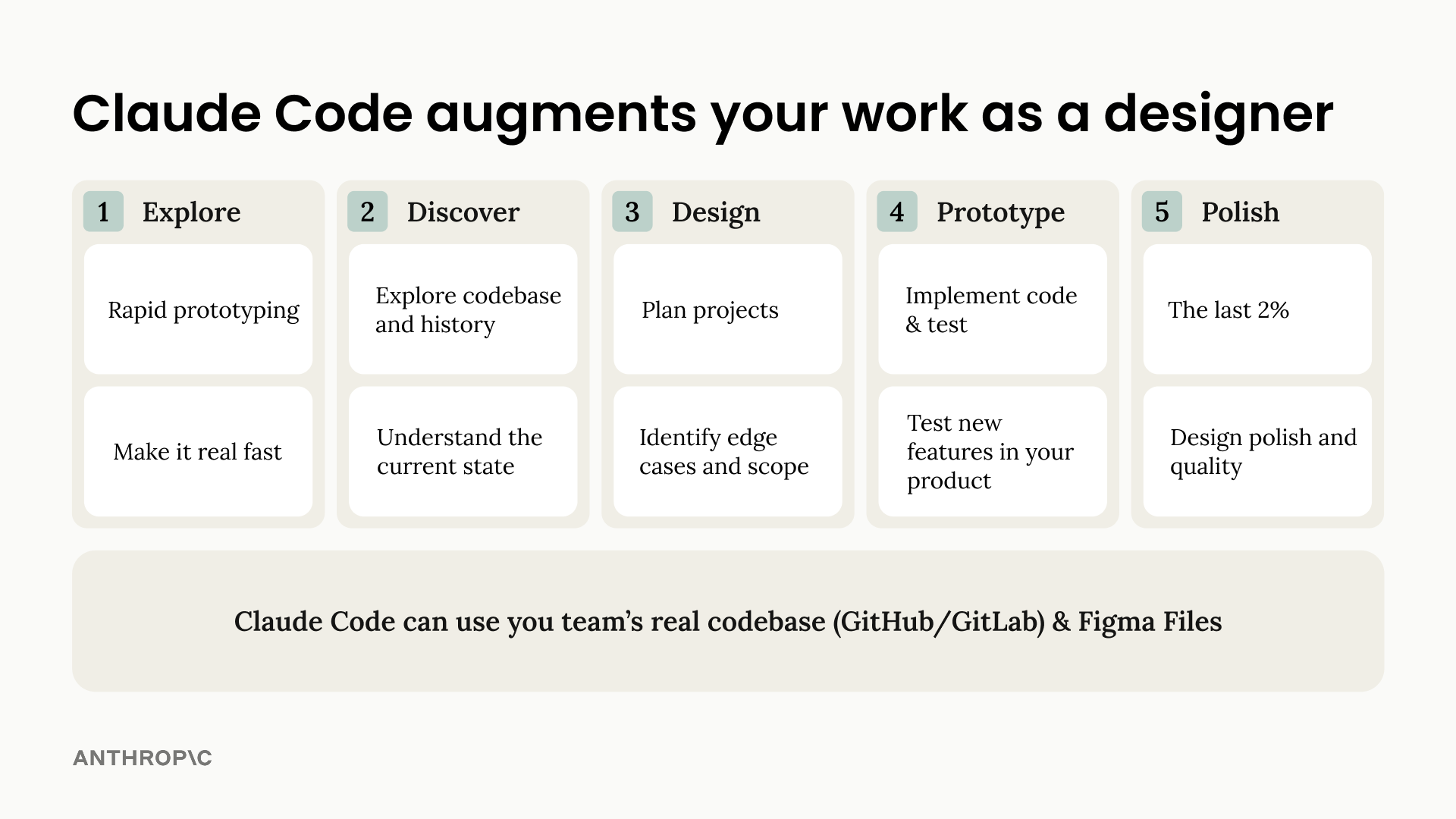 Claude Code augments your work as a designer

1 Explore

Rapid prototyping

Make it real fast

2 Discover

Explore codebase and history

Understand the current state

3 Design

Plan projects

Identify edge cases and scope

4 Prototype

Implement code & test

Test new features in your product

5 Polish

The last 2%

Design polish and quality

Claude Code can use you team's real codebase (GitHub/GitLab) & Figma Files

ANTHROP\C